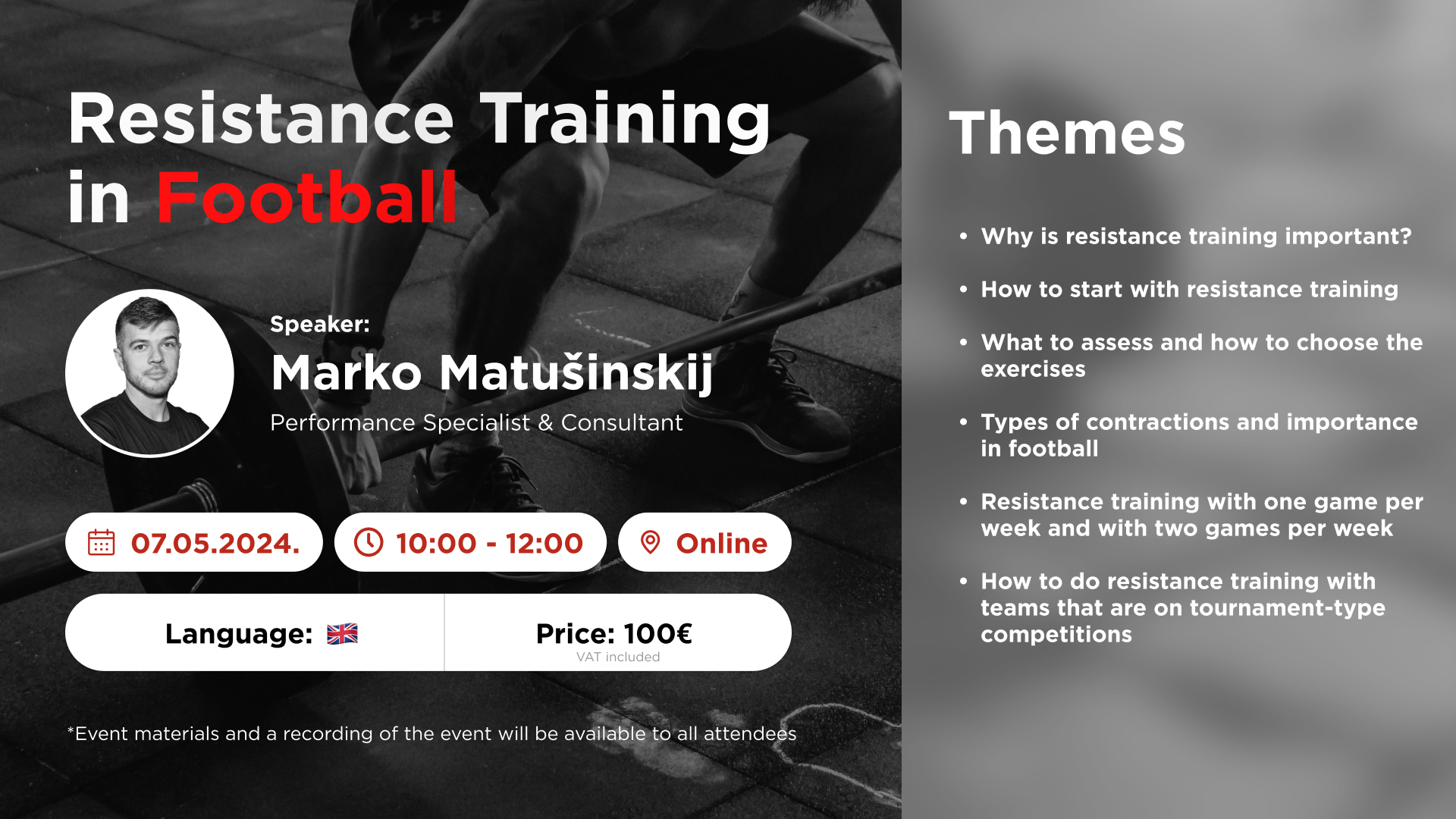 Resistance Training in Football

Speaker:
Marko Matušinskij
Performance Specialist & Consultant

07.05.2024.

10:00 - 12:00

Online

Language:

Price: 100€
VAT included

*Event materials and a recording of the event will be available to all attendees

Themes

• Why is resistance training important?
• How to start with resistance training
• What to assess and how to choose the exercises
• Types of contractions and importance in football
• Resistance training with one game per week and with two games per week
• How to do resistance training with teams that are on tournament-type competitions